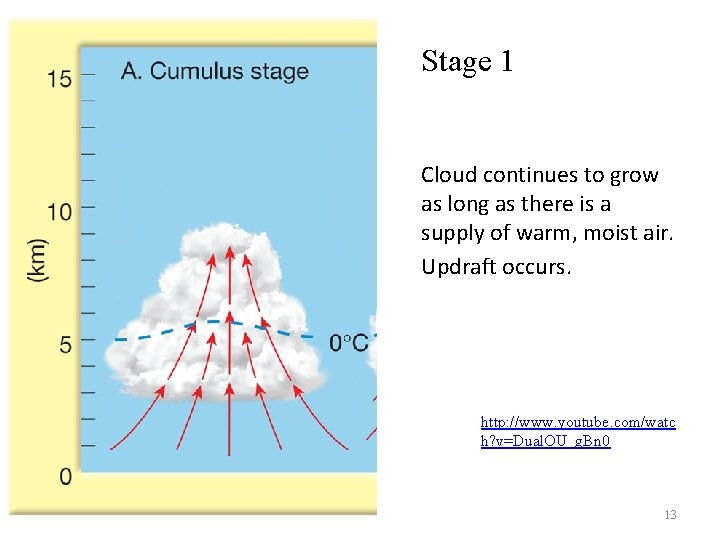 15
10
5
0
(km)
A. Cumulus stage
0°C

Stage 1

Cloud continues to grow as long as there is a supply of warm, moist air.

Updraft occurs.

http://www.youtube.com/watch?v=DualOU_gBn0

13